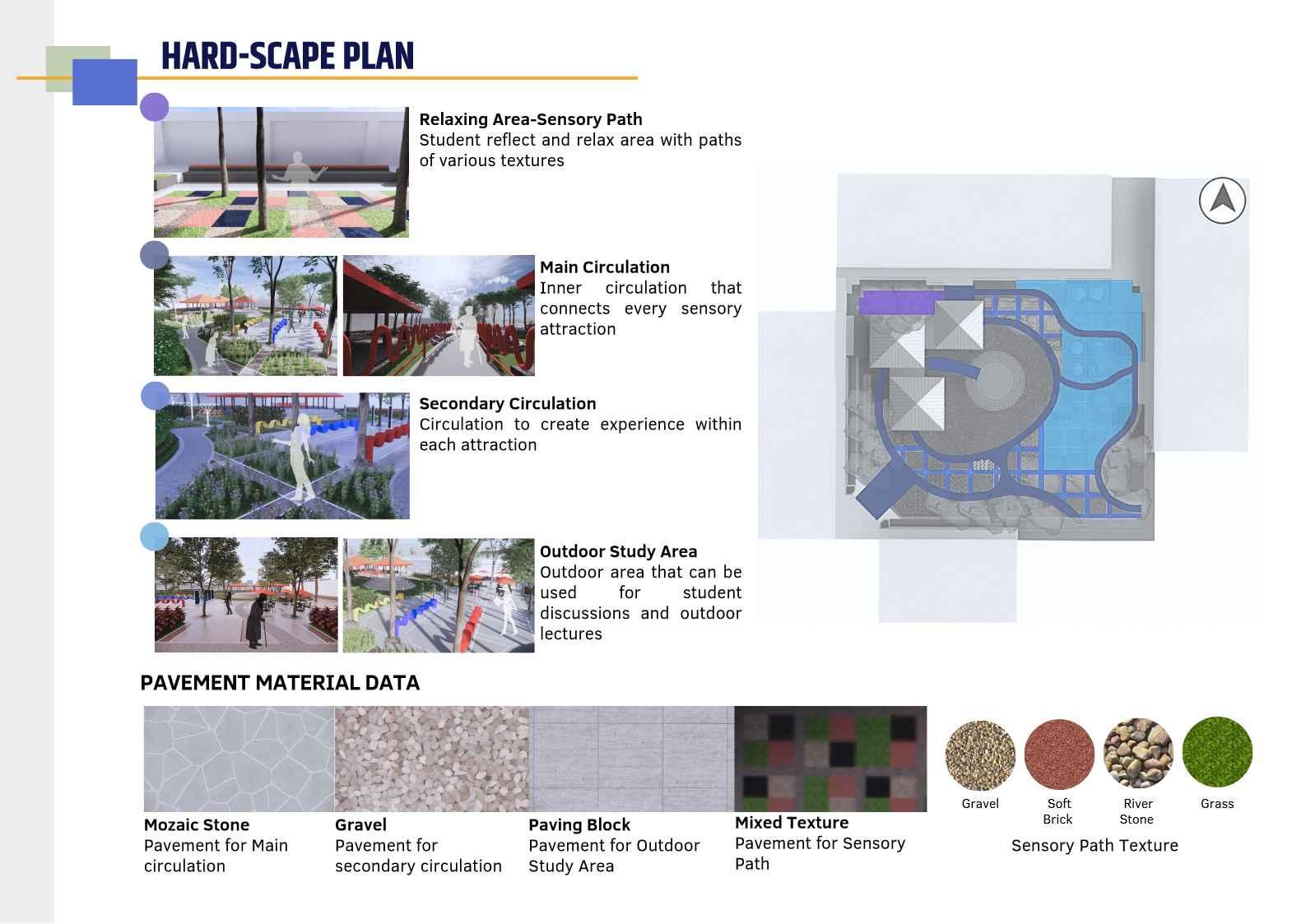 HARD-SCAPE PLAN

Relaxing Area-Sensory Path
Student reflect and relax area with paths of various textures

Main Circulation
Inner circulation that connects every sensory attraction

Secondary Circulation
Circulation to create experience within each attraction

Outdoor Study Area
Outdoor area that can be used for student discussions and outdoor lectures

PAVEMENT MATERIAL DATA

Mozaic Stone
Pavement for Main circulation

Gravel
Pavement for secondary circulation

Paving Block
Pavement for Outdoor Study Area

Mixed Texture
Pavement for Sensory Path

Gravel

Soft Brick

River Stone

Grass

Sensory Path Texture